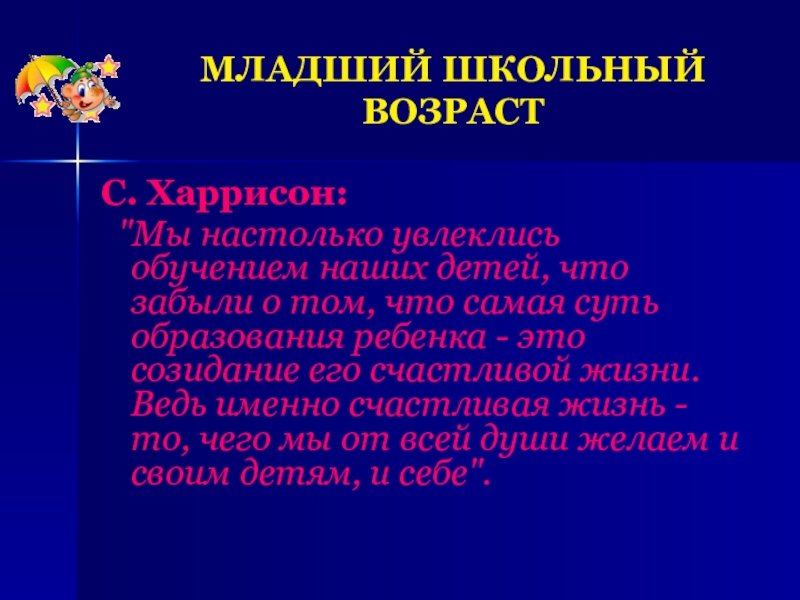 МЛАДШИЙ ШКОЛЬНЫЙ ВОЗРАСТ

С. Харрисон:
"Мы настолько увлеклись обучением наших детей, что забыли о том, что самая суть образования ребенка - это созидание его счастливой жизни. Ведь именно счастливая жизнь - то, чего мы от всей души желаем и своим детям, и себе".